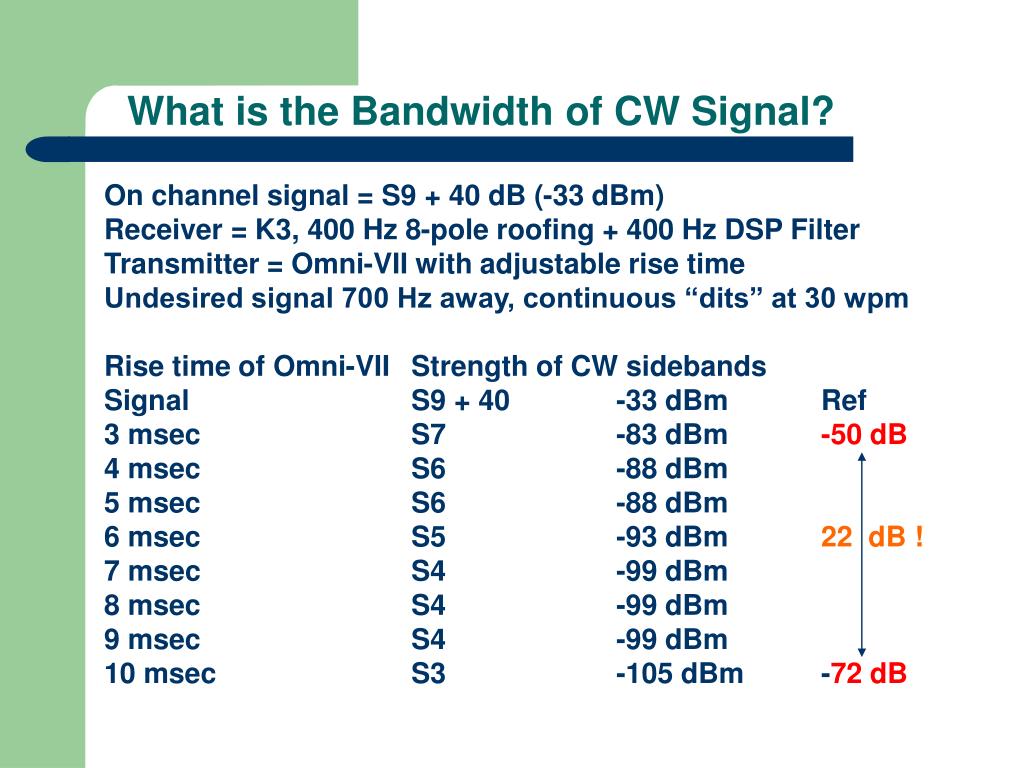 What is the Bandwidth of CW Signal?

On channel signal = S9 + 40 dB (-33 dBm)
Receiver = K3, 400 Hz 8-pole roofing + 400 Hz DSP Filter
Transmitter = Omni-VII with adjustable rise time
Undesired signal 700 Hz away, continuous “dits” at 30 wpm

| Rise time of Omni-VII | Strength of CW sidebands | | |
|---|---|---|---|
| Signal | S9 + 40 | -33 dBm | Ref |
| 3 msec | S7 | -83 dBm | -50 dB |
| 4 msec | S6 | -88 dBm | |
| 5 msec | S6 | -88 dBm | |
| 6 msec | S5 | -93 dBm | 22 dB ! |
| 7 msec | S4 | -99 dBm | |
| 8 msec | S4 | -99 dBm | |
| 9 msec | S4 | -99 dBm | |
| 10 msec | S3 | -105 dBm | -72 dB |